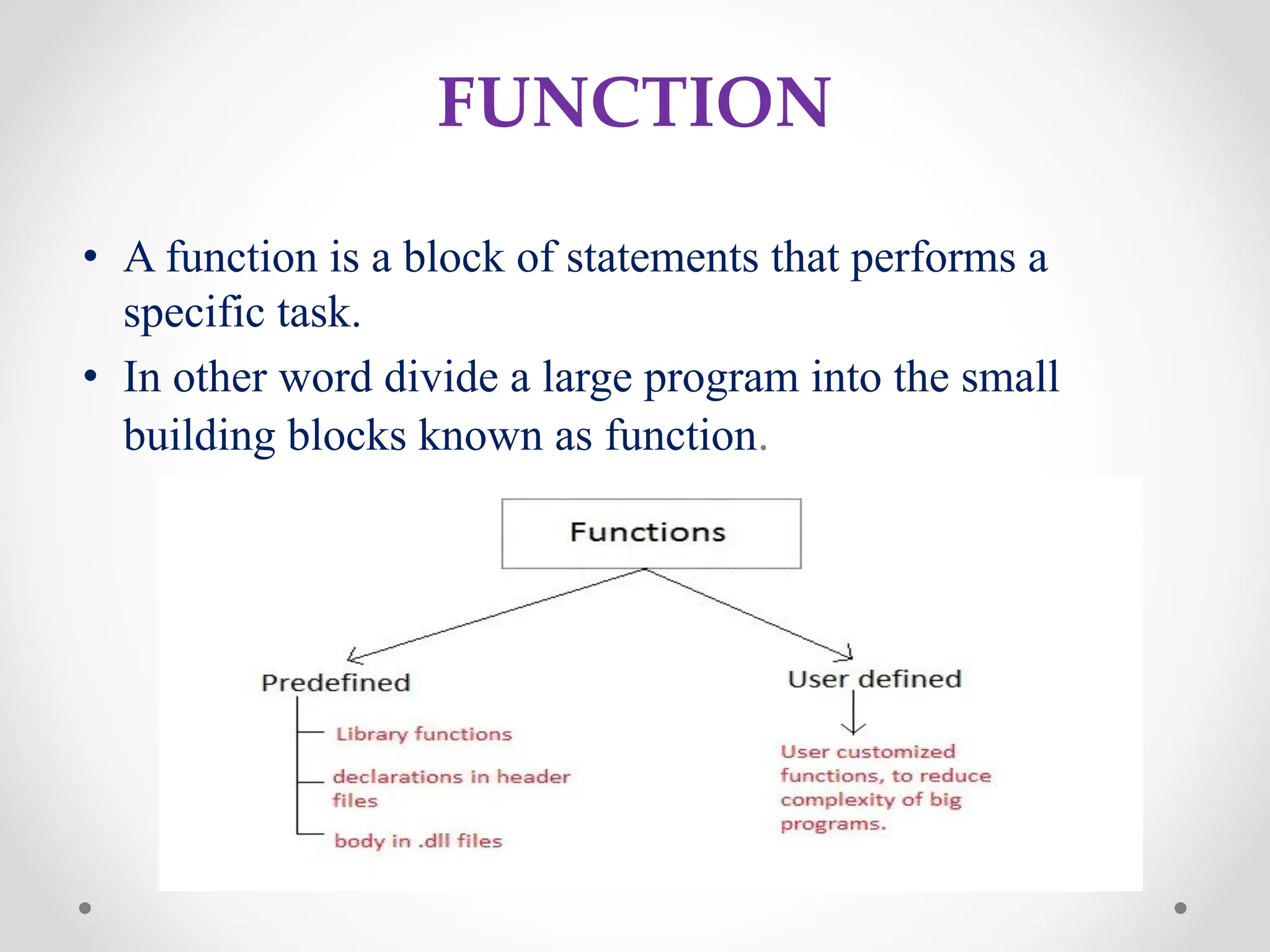 FUNCTION

• A function is a block of statements that performs a specific task.
• In other word divide a large program into the small building blocks known as function.

Functions

Predefined

Library functions

declarations in header files

body in .dll files

User defined

User customized functions, to reduce complexity of big programs.